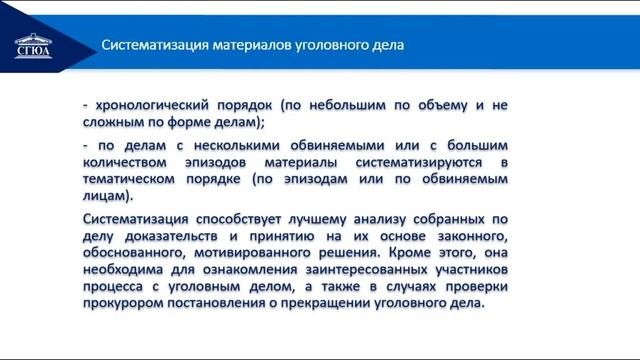 СГЮА

Систематизация материалов уголовного дела

- хронологический порядок (по небольшим по объему и не сложным по форме делам);

- по делам с несколькими обвиняемыми или с большим количеством эпизодов материалы систематизируются в тематическом порядке (по эпизодам или по обвиняемым лицам).

Систематизация способствует лучшему анализу собранных по делу доказательств и принятию на их основе законного, обоснованного, мотивированного решения. Кроме этого, она необходима для ознакомления заинтересованных участников процесса с уголовным делом, а также в случаях проверки прокурором постановления о прекращении уголовного дела.